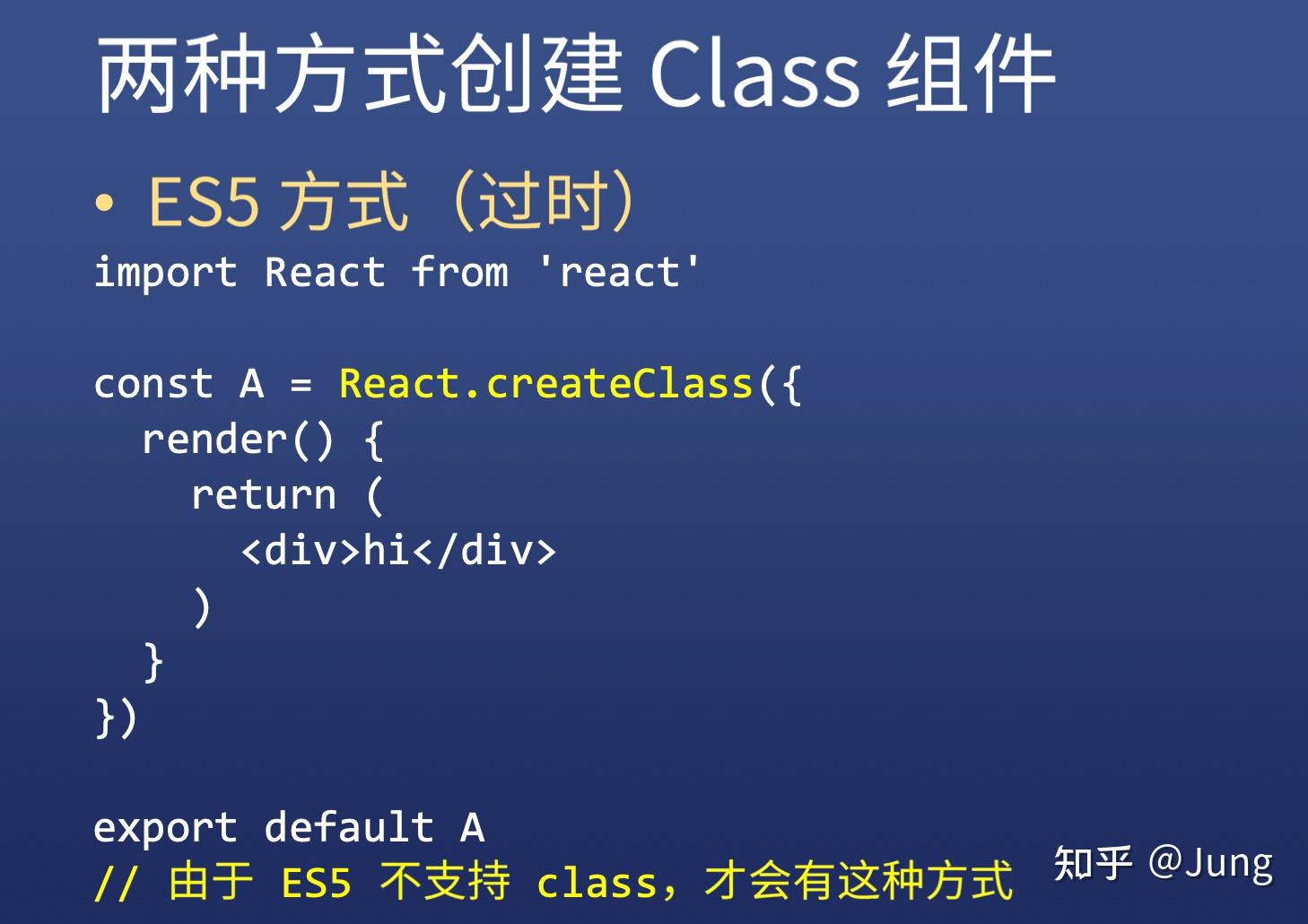 两种方式创建 Class 组件

• ES5 方式（过时）

import React from 'react'

const A = React.createClass({
  render() {
    return (
      <div>hi</div>
    )
  }
})

export default A
// 由于 ES5 不支持 class，才会有这种方式

知乎 @Jung